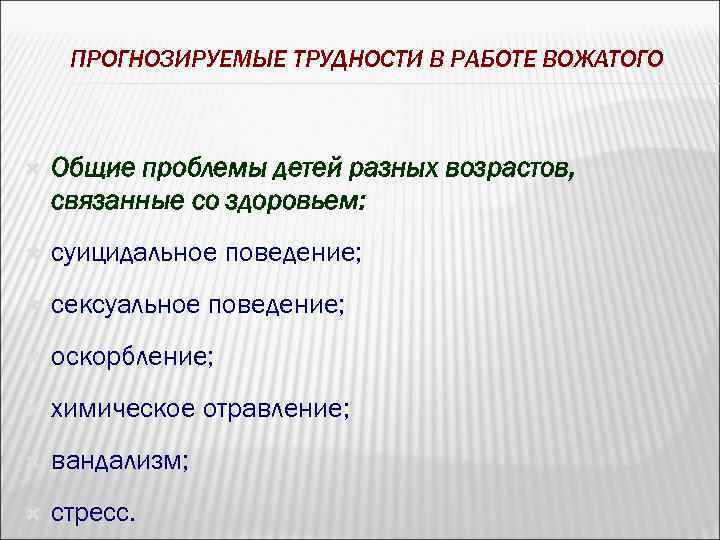 ПРОГНОЗИРУЕМЫЕ ТРУДНОСТИ В РАБОТЕ ВОЖАТОГО

Общие проблемы детей разных возрастов, связанные со здоровьем:

суицидальное поведение;

сексуальное поведение;

оскорбление;

химическое отравление;

вандализм;

стресс.